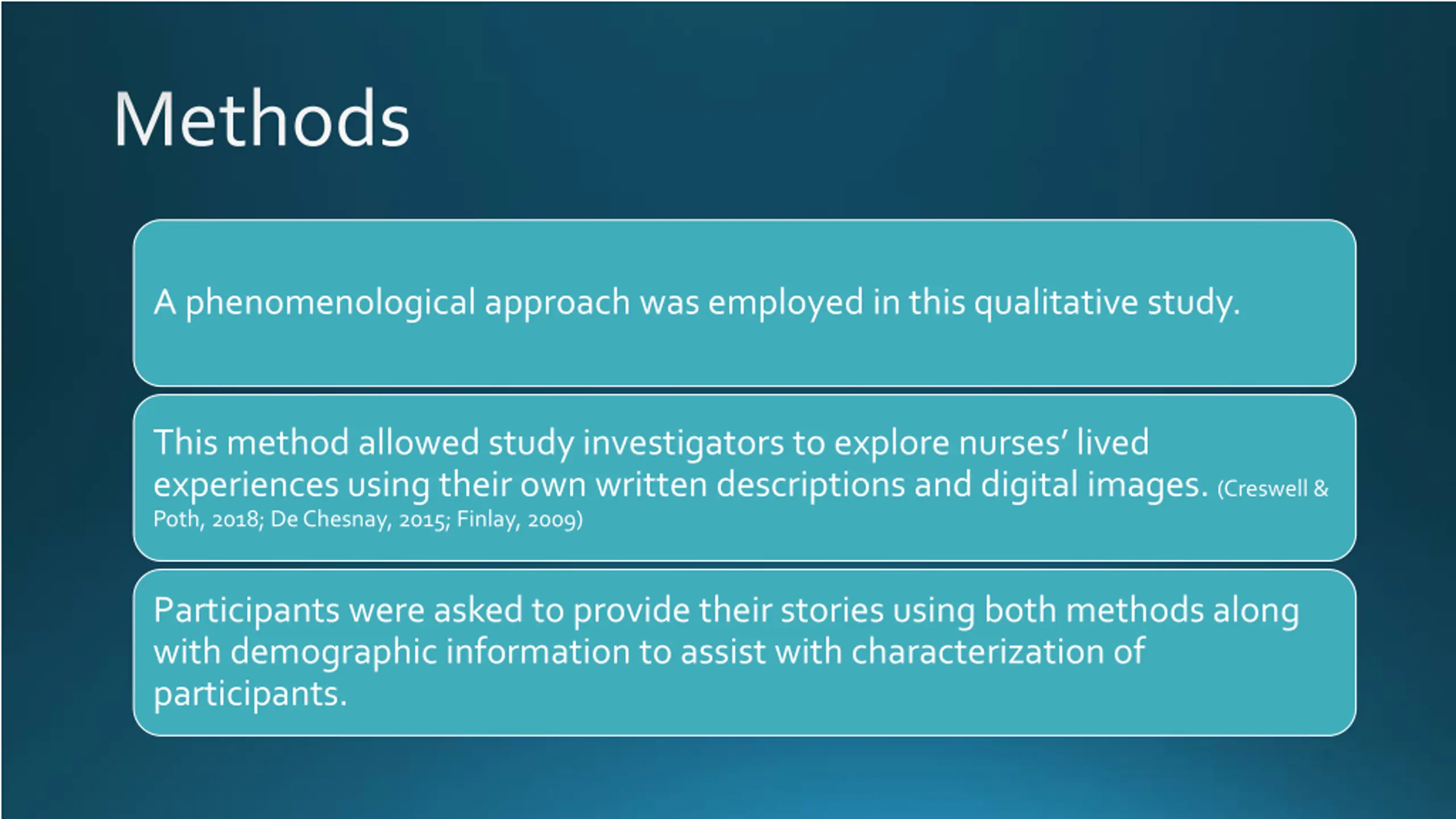 Methods

A phenomenological approach was employed in this qualitative study.

This method allowed study investigators to explore nurses' lived experiences using their own written descriptions and digital images. (Creswell & Poth, 2018; De Chesnay, 2015; Finlay, 2009)

Participants were asked to provide their stories using both methods along with demographic information to assist with characterization of participants.